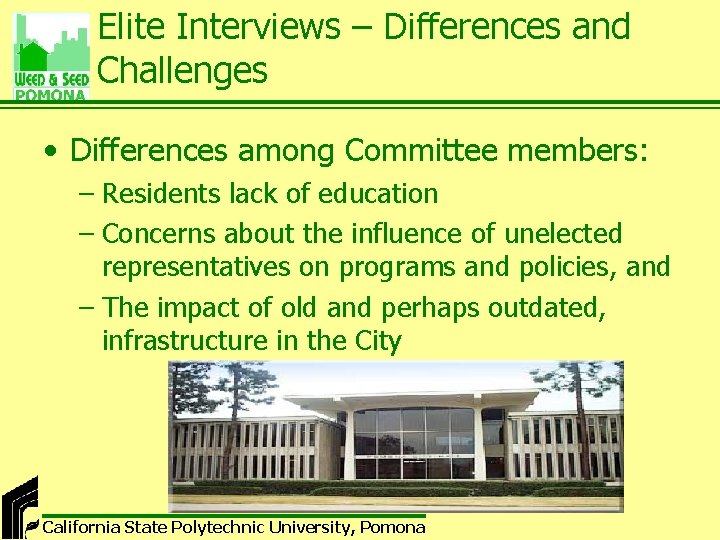 WEED & SEED POMONA

Elite Interviews – Differences and Challenges

• Differences among Committee members:
– Residents lack of education
– Concerns about the influence of unelected representatives on programs and policies, and
– The impact of old and perhaps outdated, infrastructure in the City

California State Polytechnic University, Pomona